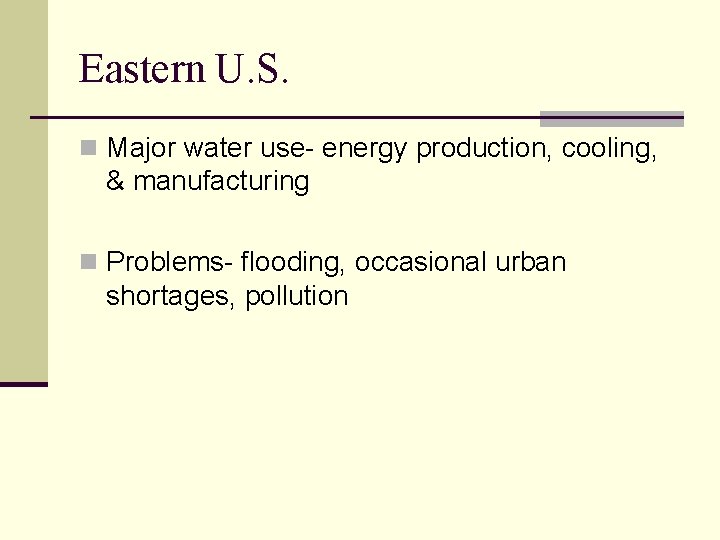 Eastern U.S.

Major water use- energy production, cooling, & manufacturing

Problems- flooding, occasional urban shortages, pollution